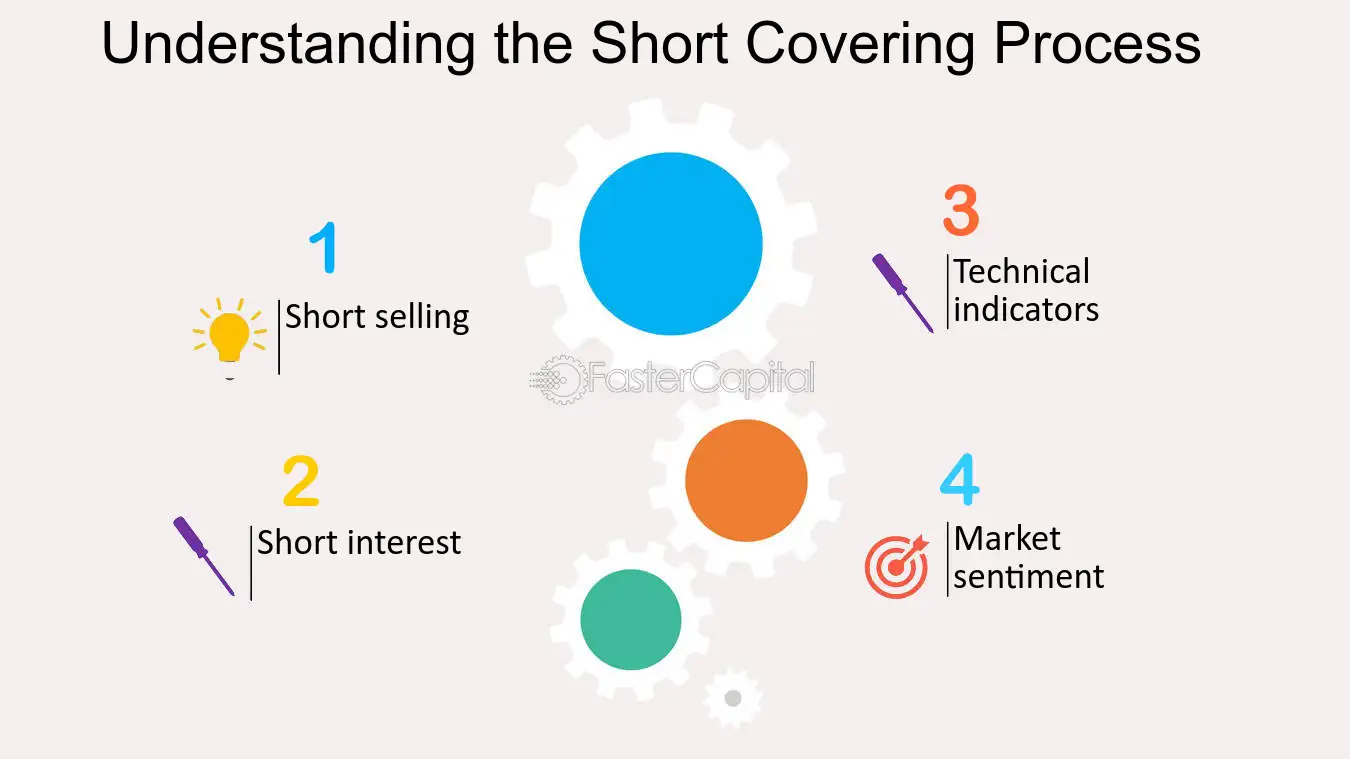 Understanding the Short Covering Process

1
Short selling

2
Short interest

FasterCapital

3
Technical indicators

4
Market sentiment